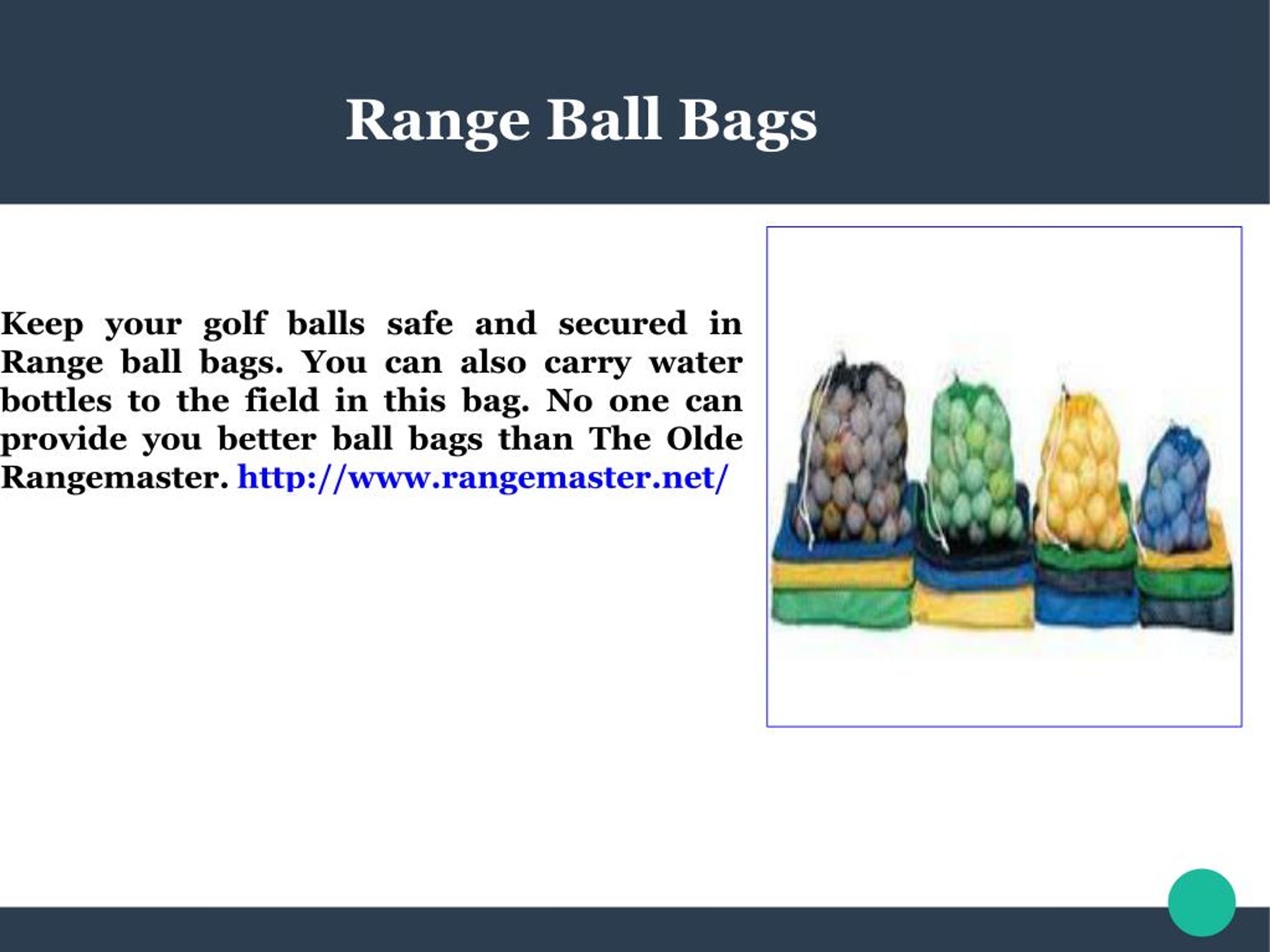 Range Ball Bags

Keep your golf balls safe and secured in Range ball bags. You can also carry water bottles to the field in this bag. No one can provide you better ball bags than The Olde Rangemaster. http://www.rangemaster.net/